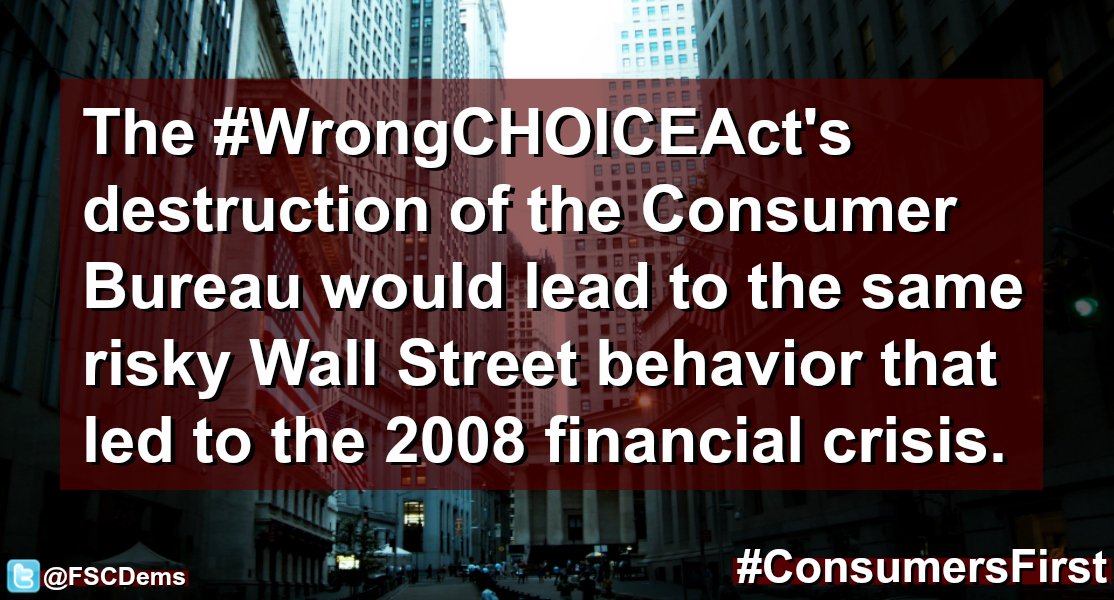 The #WrongCHOICEAct's destruction of the Consumer Bureau would lead to the same risky Wall Street behavior that led to the 2008 financial crisis.

@FSCDems

#ConsumersFirst